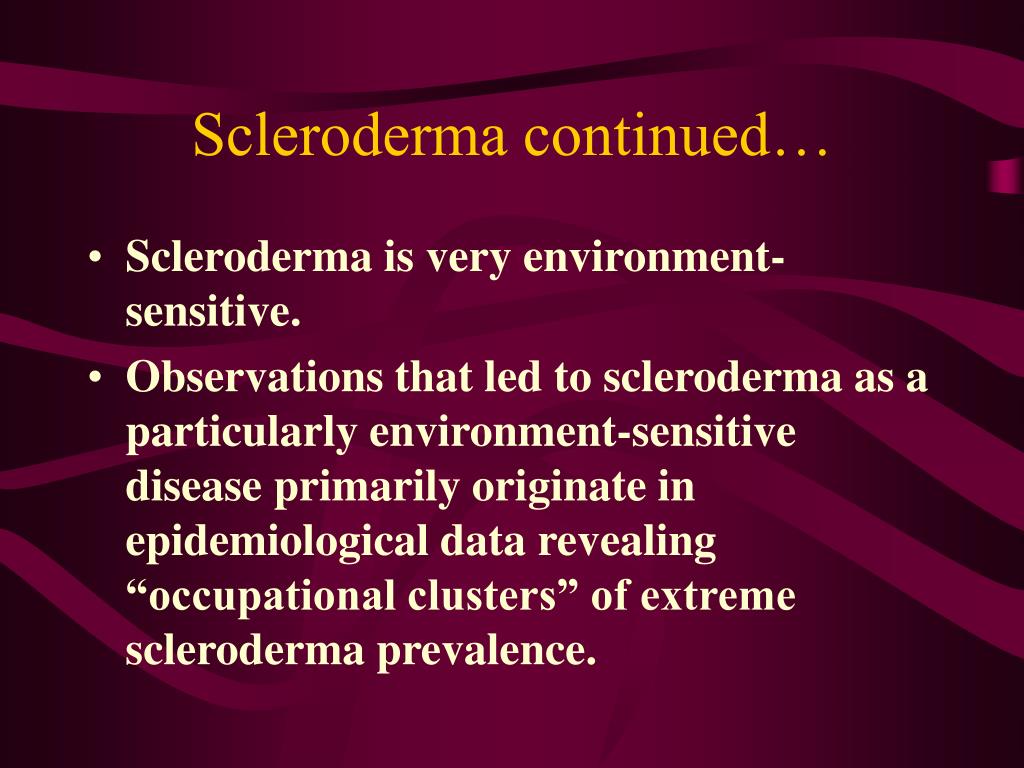 Scleroderma continued…

• Scleroderma is very environment-sensitive.
• Observations that led to scleroderma as a particularly environment-sensitive disease primarily originate in epidemiological data revealing “occupational clusters” of extreme scleroderma prevalence.